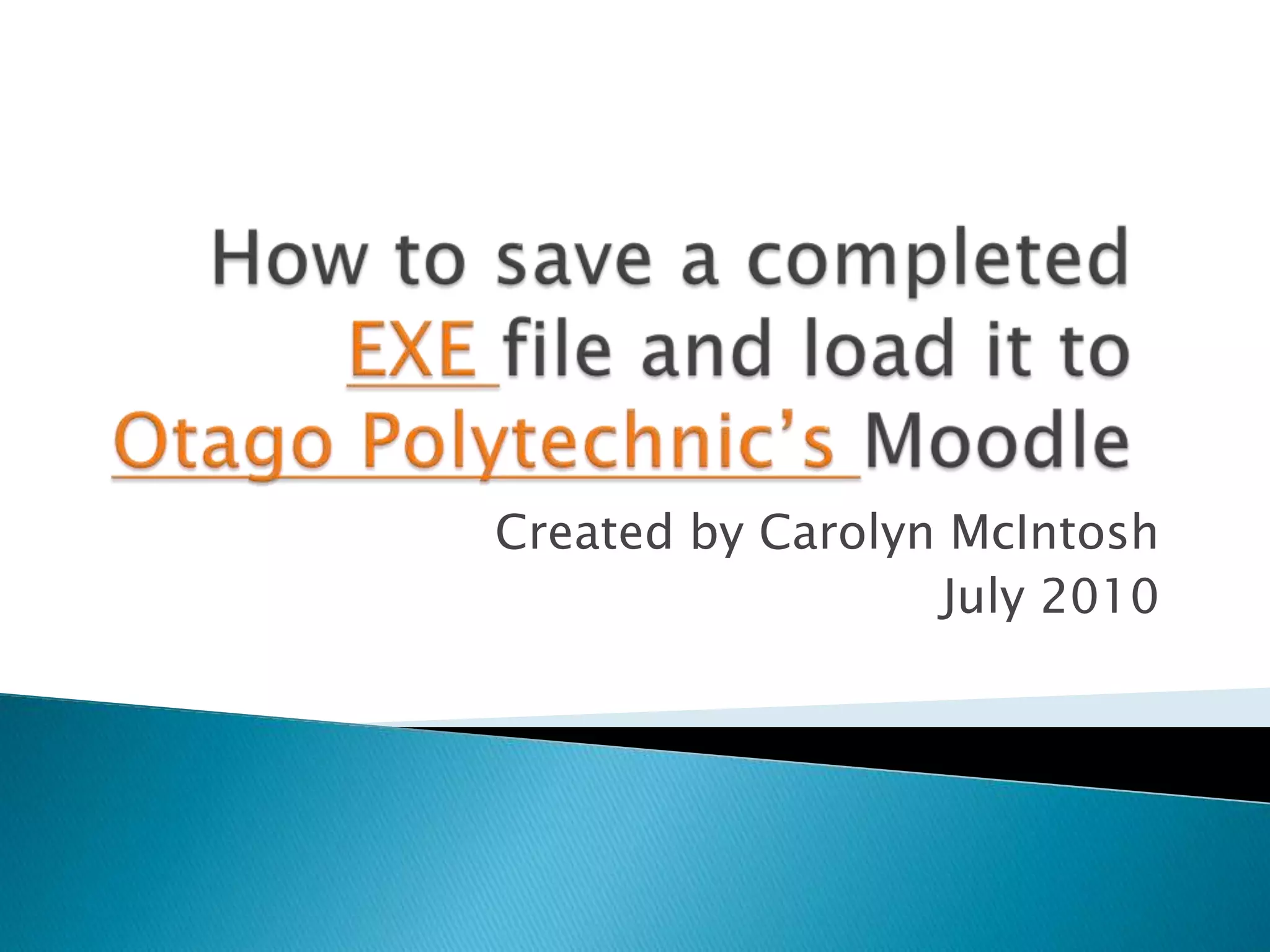 How to save a completed EXE file and load it to Otago Polytechnic's Moodle

Created by Carolyn McIntosh
July 2010